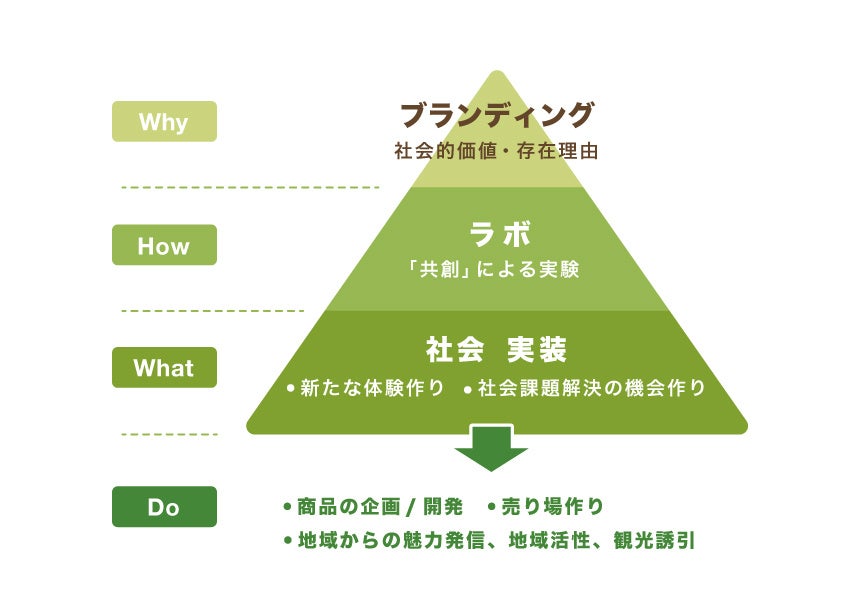 Why

ブランディング
社会的価値・存在理由

How

ラボ
「共創」による実験

What

社会 実装
• 新たな体験作り • 社会課題解決の機会作り

Do

• 商品の企画 / 開発 • 売り場作り
• 地域からの魅力発信、地域活性、観光誘引